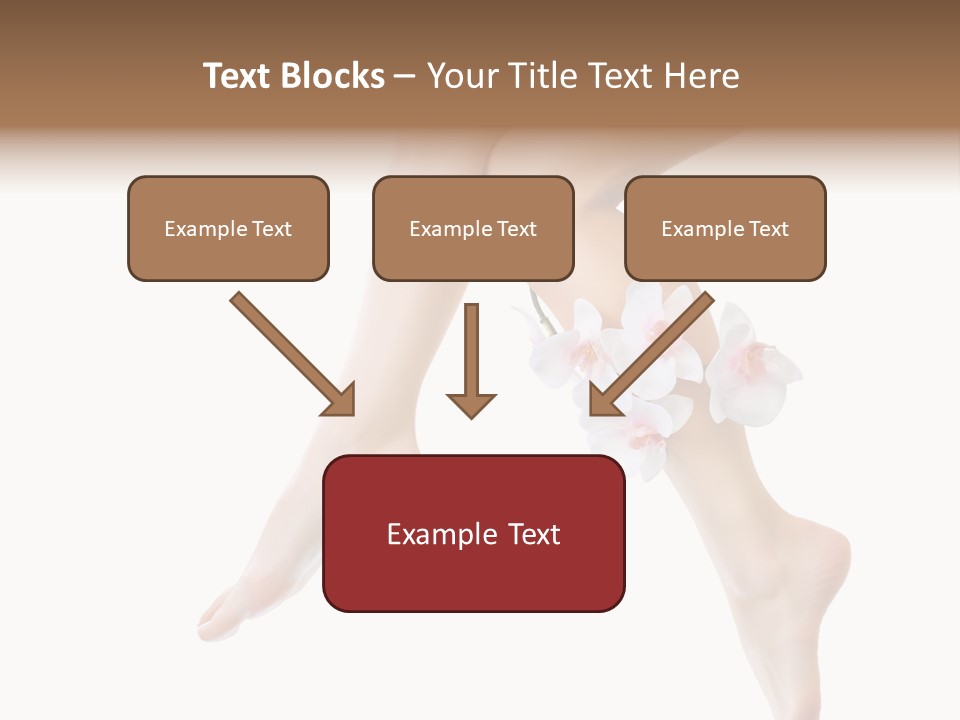 Text Blocks – Your Title Text Here

Example Text

Example Text

Example Text

Example Text